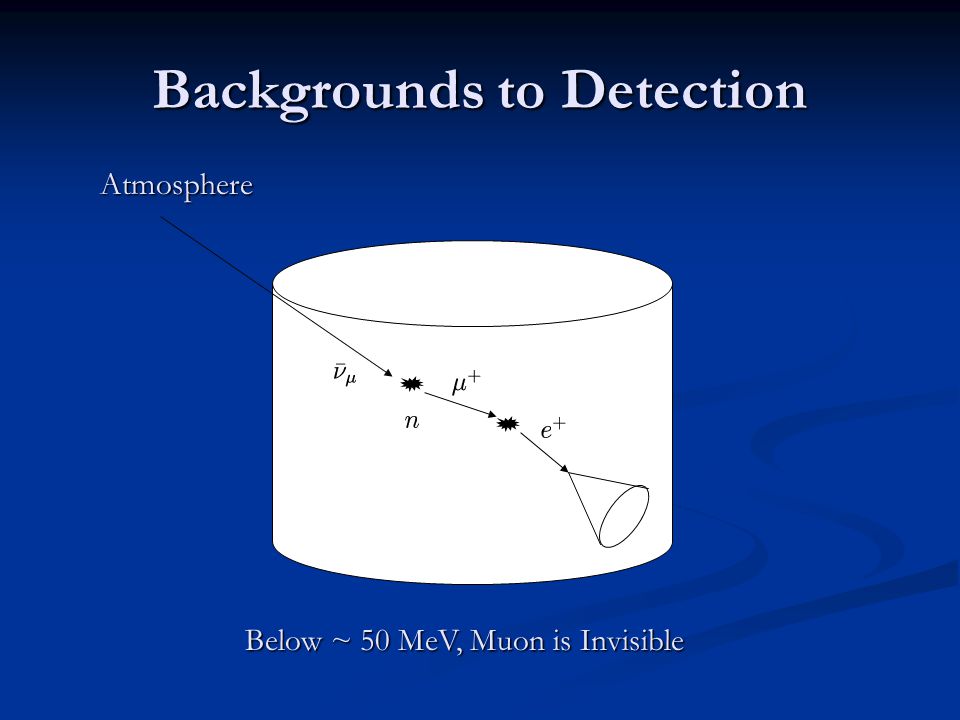 Backgrounds to Detection

Atmosphere

$\bar{\nu}_\mu$

$\mu^+$

$n$

$e^+$

Below ~ 50 MeV, Muon is Invisible